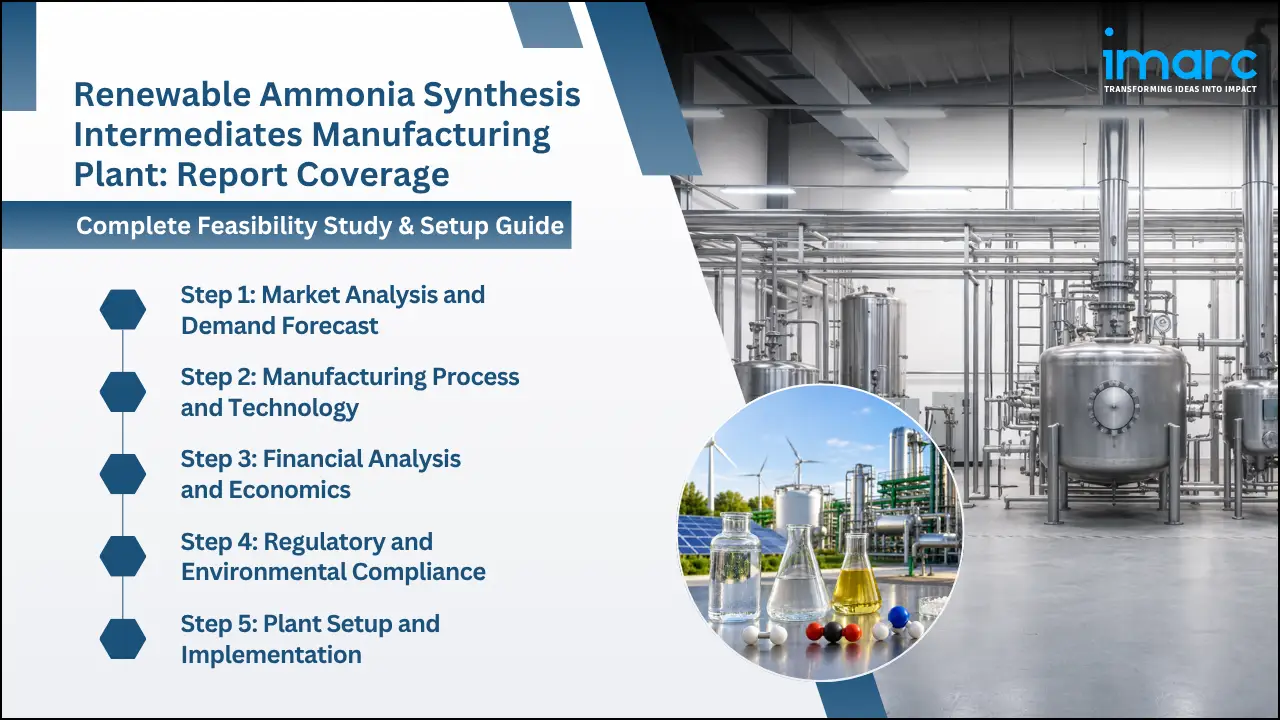 imarc
TRANSFORMING IDEAS INTO IMPACT

Renewable Ammonia Synthesis Intermediates Manufacturing Plant: Report Coverage

Complete Feasibility Study & Setup Guide

Step 1: Market Analysis and Demand Forecast

Step 2: Manufacturing Process and Technology

Step 3: Financial Analysis and Economics

Step 4: Regulatory and Environmental Compliance

Step 5: Plant Setup and Implementation